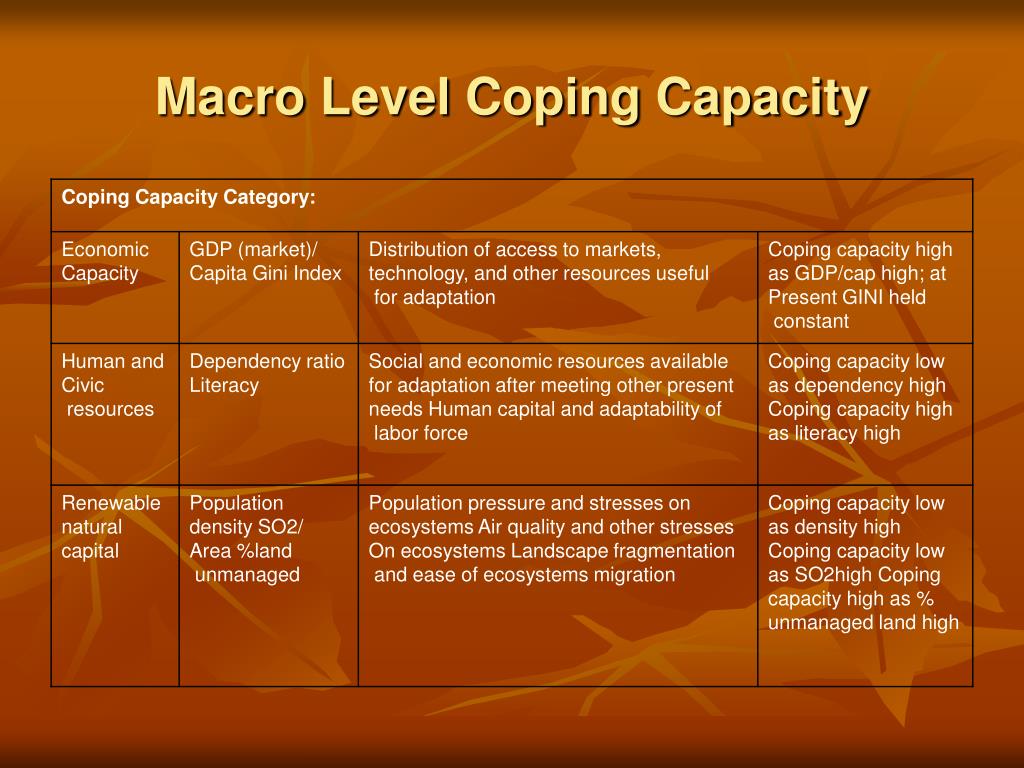 Macro Level Coping Capacity

| Coping Capacity Category: | | | |
|---|---|---|---|
| Economic Capacity | GDP (market)/ Capita Gini Index | Distribution of access to markets, technology, and other resources useful for adaptation | Coping capacity high as GDP/cap high; at Present GINI held constant |
| Human and Civic resources | Dependency ratio Literacy | Social and economic resources available for adaptation after meeting other present needs Human capital and adaptability of labor force | Coping capacity low as dependency high Coping capacity high as literacy high |
| Renewable natural capital | Population density SO2/ Area %land unmanaged | Population pressure and stresses on ecosystems Air quality and other stresses On ecosystems Landscape fragmentation and ease of ecosystems migration | Coping capacity low as density high Coping capacity low as SO2high Coping capacity high as % unmanaged land high |